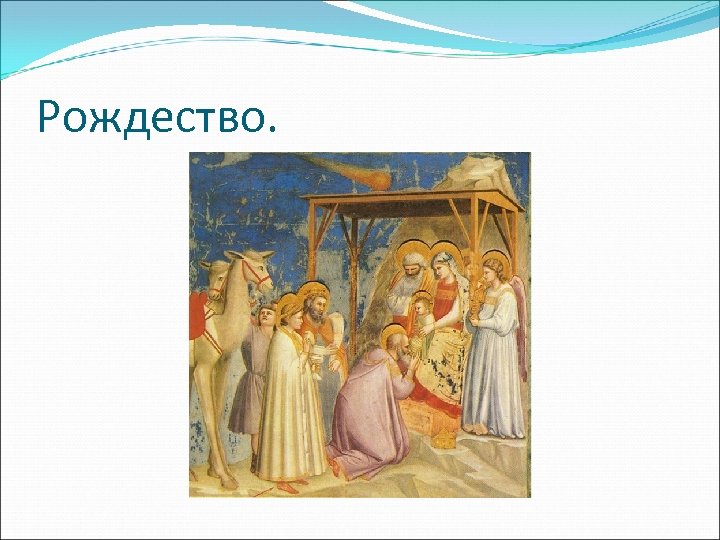 Рождество.